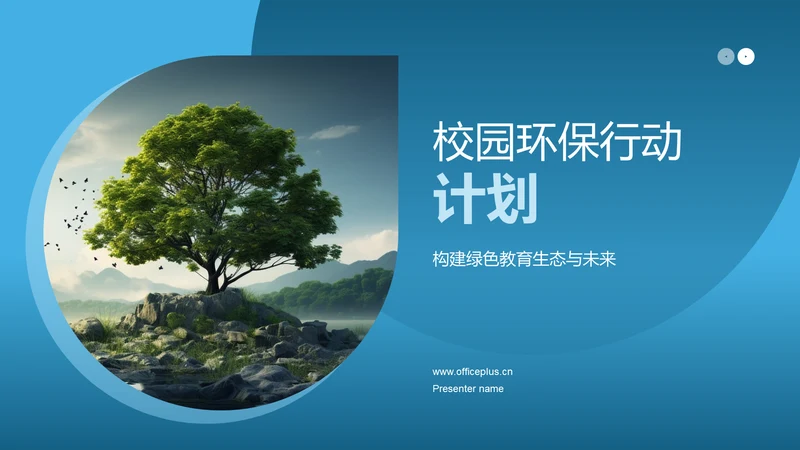 校园环保行动
计划

构建绿色教育生态与未来

www.officeplus.cn
Presenter name